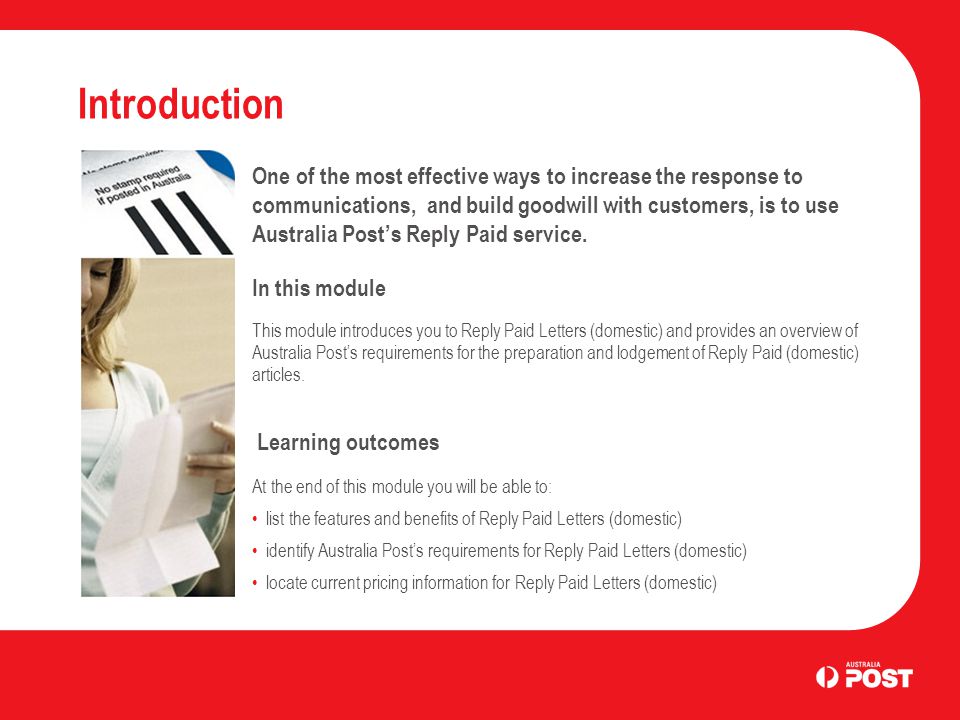 Introduction

No stamp required
if posted in Australia

One of the most effective ways to increase the response to communications, and build goodwill with customers, is to use Australia Post's Reply Paid service.

In this module

This module introduces you to Reply Paid Letters (domestic) and provides an overview of Australia Post's requirements for the preparation and lodgement of Reply Paid (domestic) articles.

Learning outcomes

At the end of this module you will be able to:
• list the features and benefits of Reply Paid Letters (domestic)
• identify Australia Post's requirements for Reply Paid Letters (domestic)
• locate current pricing information for Reply Paid Letters (domestic)

AUSTRALIA POST